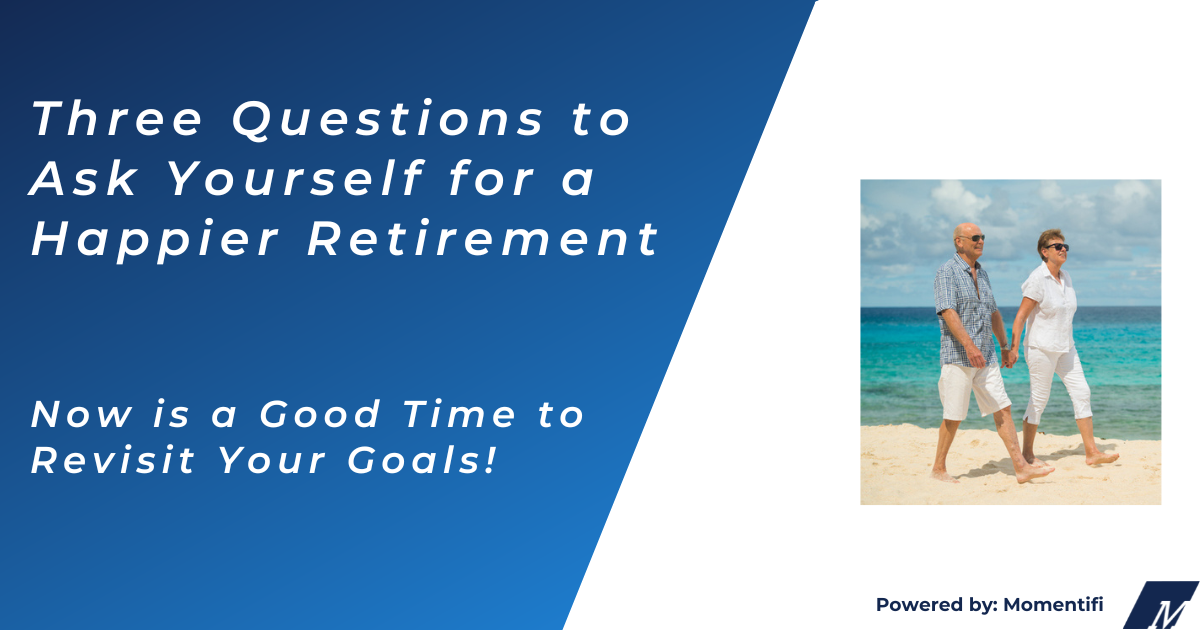 Three Questions to Ask Yourself for a Happier Retirement

Now is a Good Time to Revisit Your Goals!

Powered by: Momentifi

M